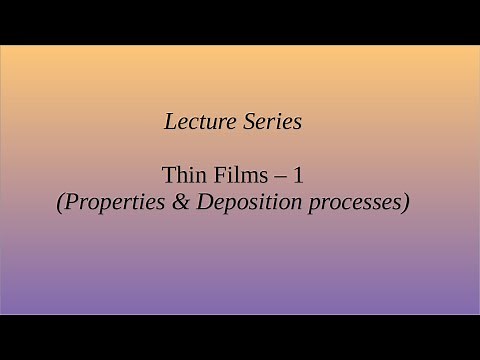 Lecture Series

Thin Films – 1
(Properties & Deposition processes)